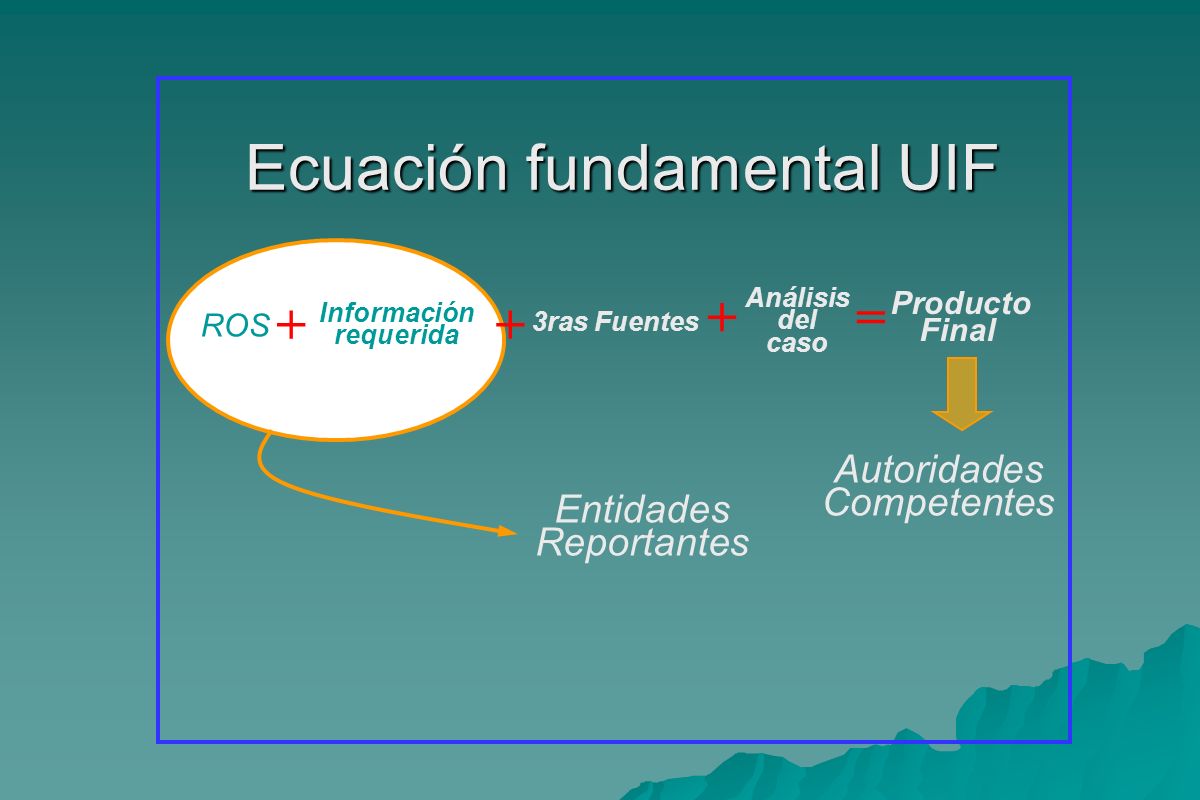 Ecuación fundamental UIF

ROS + Información requerida + 3ras Fuentes + Análisis del caso = Producto Final

Autoridades Competentes

Entidades Reportantes